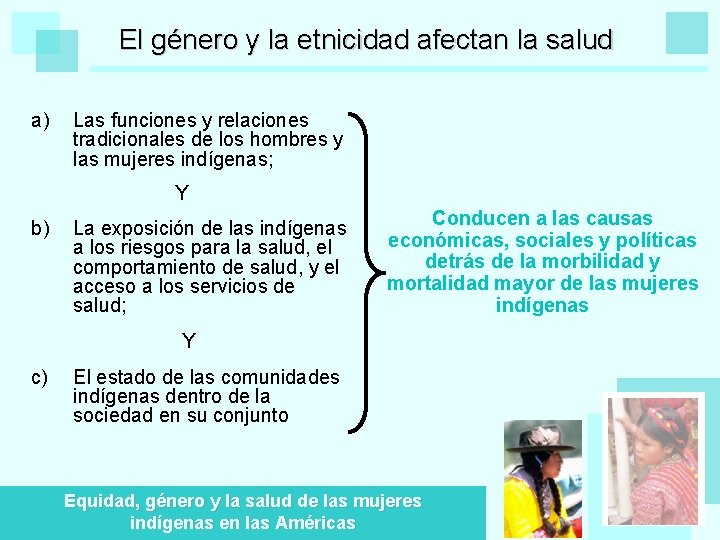 El género y la etnicidad afectan la salud

a) Las funciones y relaciones tradicionales de los hombres y las mujeres indígenas;

Y

b) La exposición de las indígenas a los riesgos para la salud, el comportamiento de salud, y el acceso a los servicios de salud;

Y

c) El estado de las comunidades indígenas dentro de la sociedad en su conjunto

Conducen a las causas económicas, sociales y políticas detrás de la morbilidad y mortalidad mayor de las mujeres indígenas

Equidad, género y la salud de las mujeres indígenas en las Américas